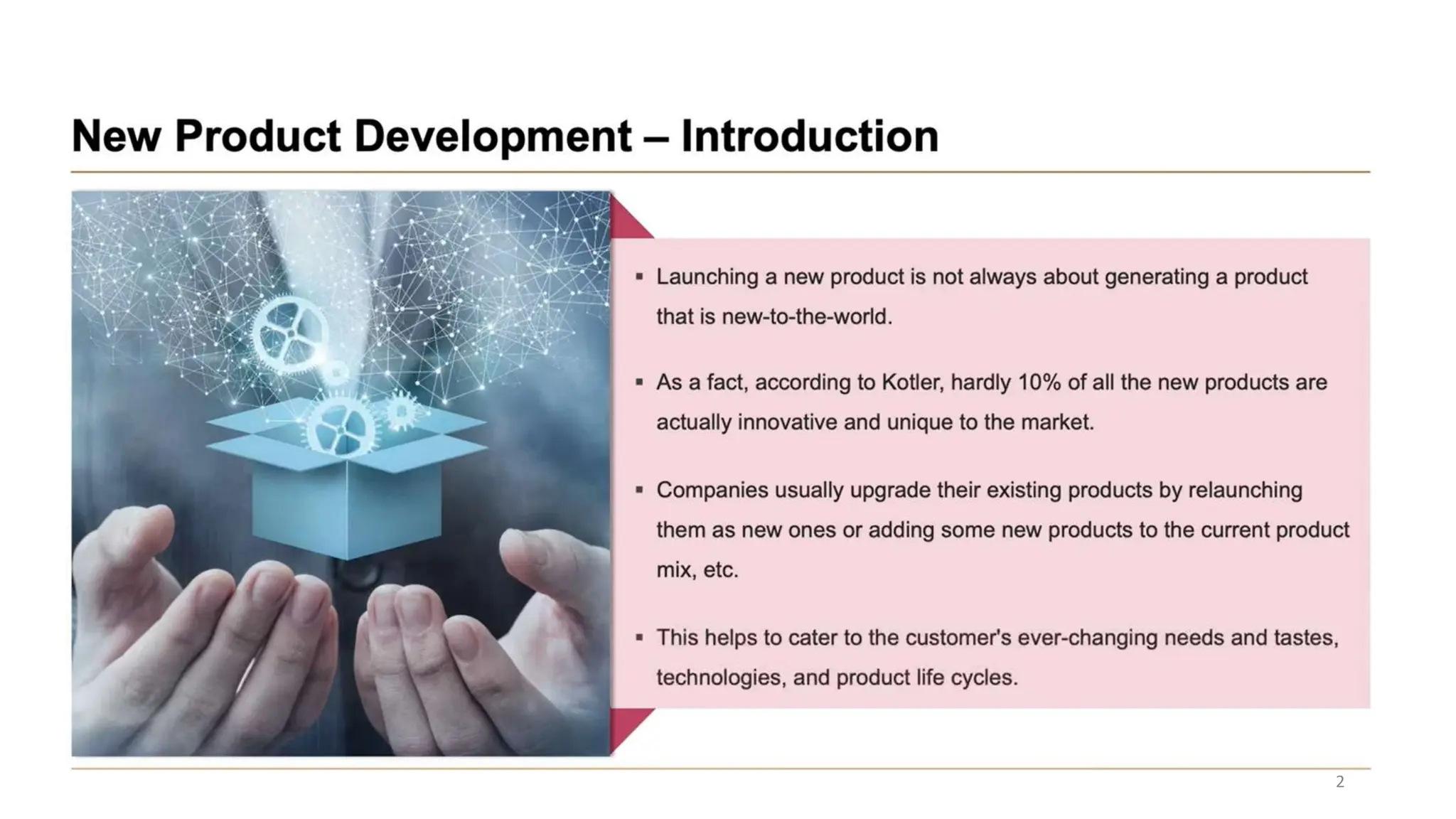 New Product Development – Introduction

▪ Launching a new product is not always about generating a product that is new-to-the-world.

▪ As a fact, according to Kotler, hardly 10% of all the new products are actually innovative and unique to the market.

▪ Companies usually upgrade their existing products by relaunching them as new ones or adding some new products to the current product mix, etc.

▪ This helps to cater to the customer's ever-changing needs and tastes, technologies, and product life cycles.

2